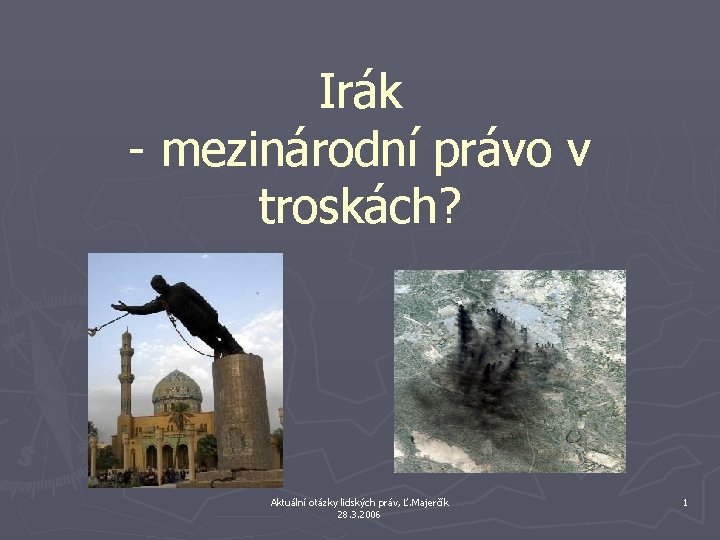 Irák
- mezinárodní právo v troskách?

Aktuální otázky lidských práv, Ľ.Majerčík
28.3.2006

1